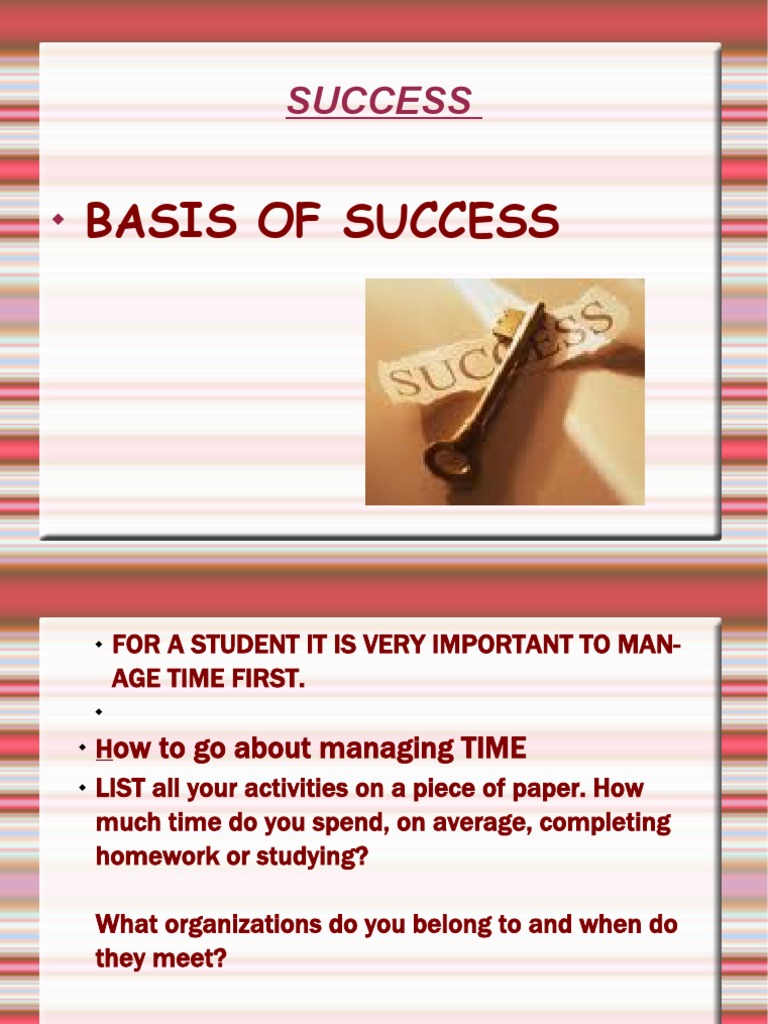 SUCCESS

BASIS OF SUCCESS

SUCCESS

FOR A STUDENT IT IS VERY IMPORTANT TO MANAGE TIME FIRST.

How to go about managing TIME

LIST all your activities on a piece of paper. How much time do you spend, on average, completing homework or studying?

What organizations do you belong to and when do they meet?